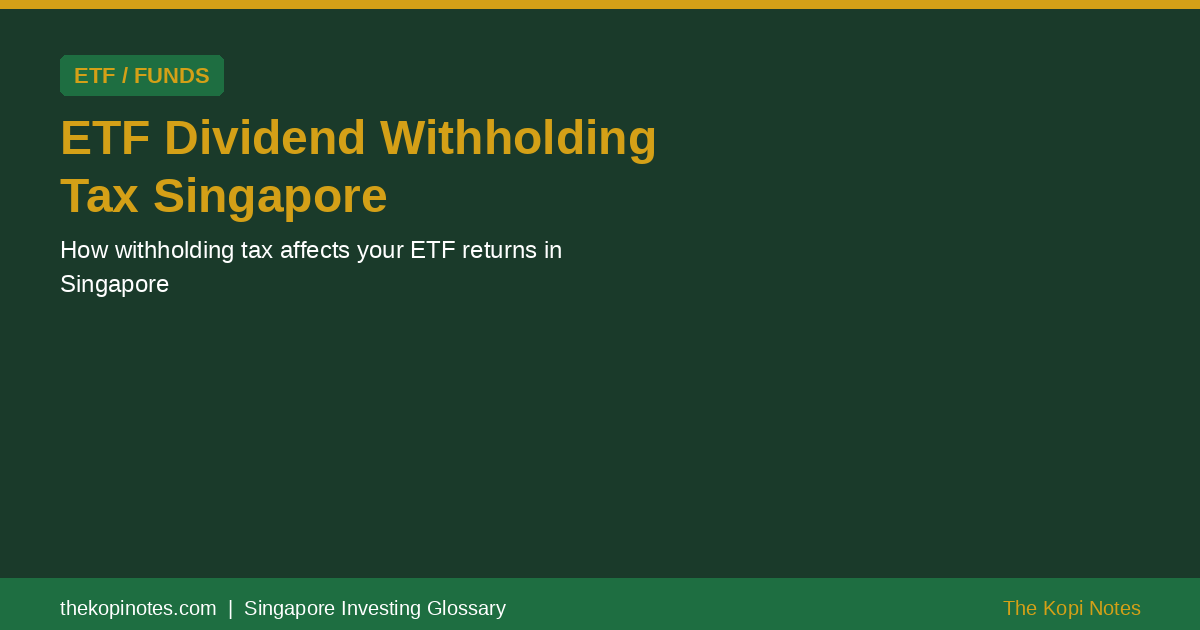 ETF / FUNDS

ETF Dividend Withholding Tax Singapore

How withholding tax affects your ETF returns in Singapore

thekopinotes.com | Singapore Investing Glossary

The Kopi Notes